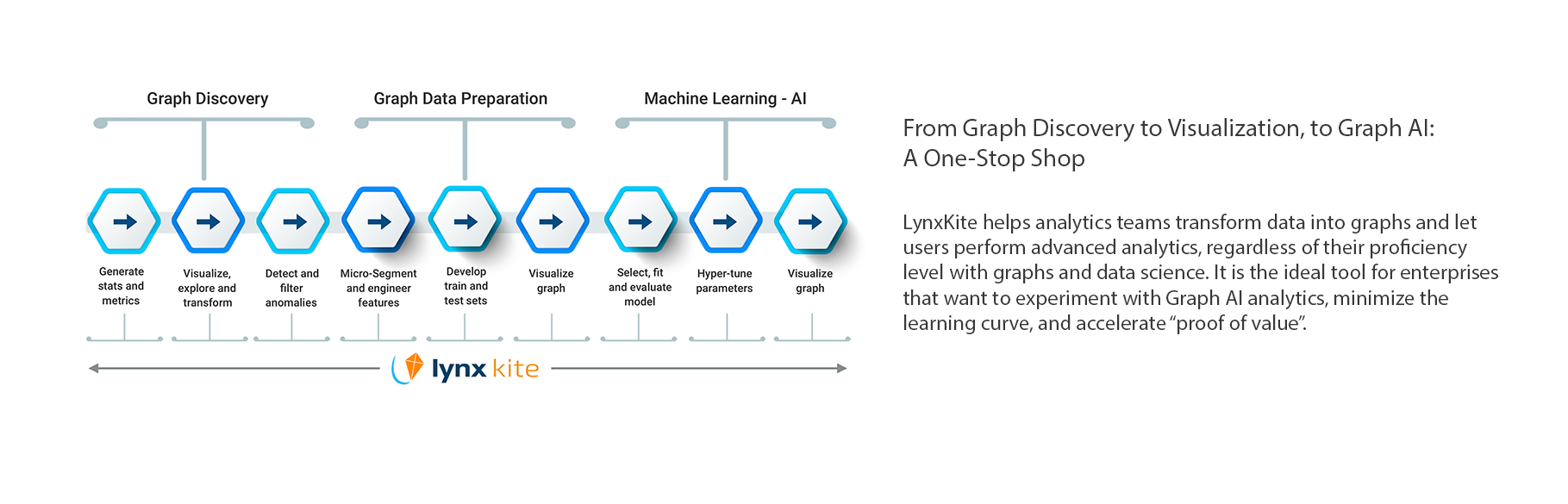 Graph Discovery

Graph Data Preparation

Machine Learning - AI

Generate stats and metrics

Visualize, explore and transform

Detect and filter anomalies

Micro-Segment and engineer features

Develop train and test sets

Visualize graph

Select, fit and evaluate model

Hyper-tune parameters

Visualize graph

lynx kite

From Graph Discovery to Visualization, to Graph AI: A One-Stop Shop

LynxKite helps analytics teams transform data into graphs and let users perform advanced analytics, regardless of their proficiency level with graphs and data science. It is the ideal tool for enterprises that want to experiment with Graph AI analytics, minimize the learning curve, and accelerate "proof of value".